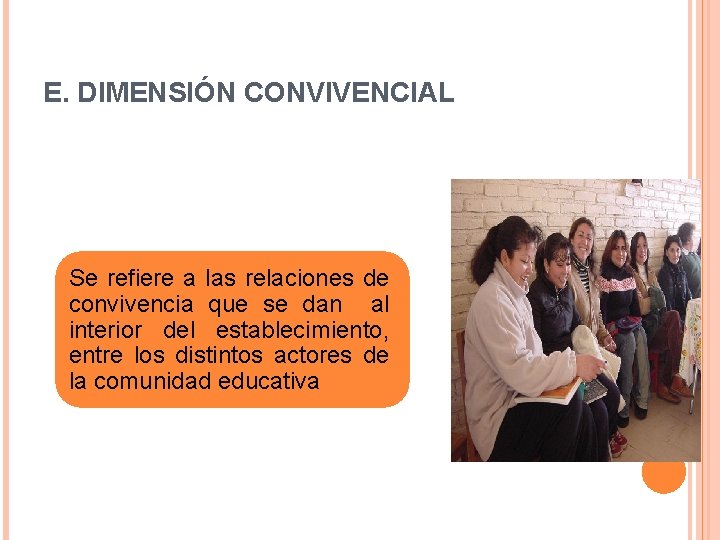 E. DIMENSIÓN CONVIVENCIAL

Se refiere a las relaciones de convivencia que se dan al interior del establecimiento, entre los distintos actores de la comunidad educativa